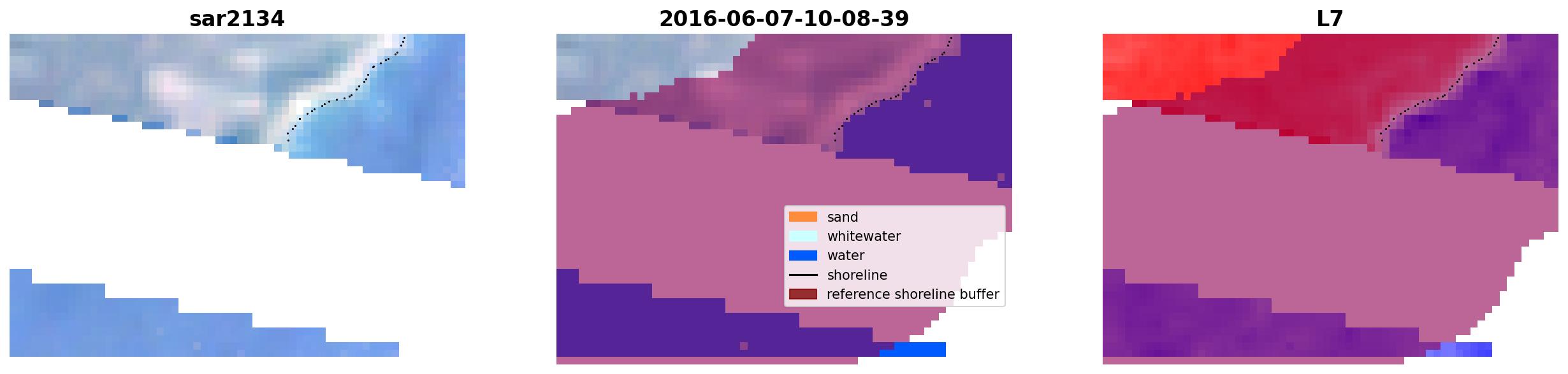 sar2134

2016-06-07-10-08-39

sand
whitewater
water
shoreline
reference shoreline buffer

L7